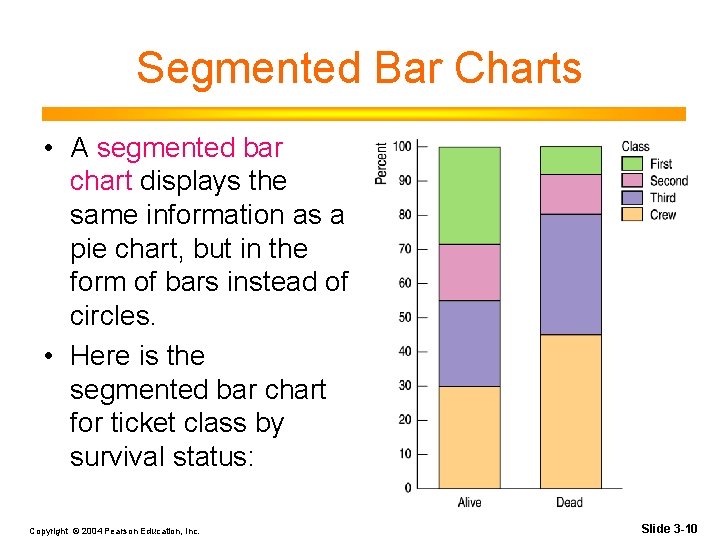 Segmented Bar Charts

• A segmented bar chart displays the same information as a pie chart, but in the form of bars instead of circles.

• Here is the segmented bar chart for ticket class by survival status:

Percent
100
90
80
70
60
50
40
30
20
10
0

Alive
Dead

Class
First
Second
Third
Crew

Copyright © 2004 Pearson Education, Inc.

Slide 3-10